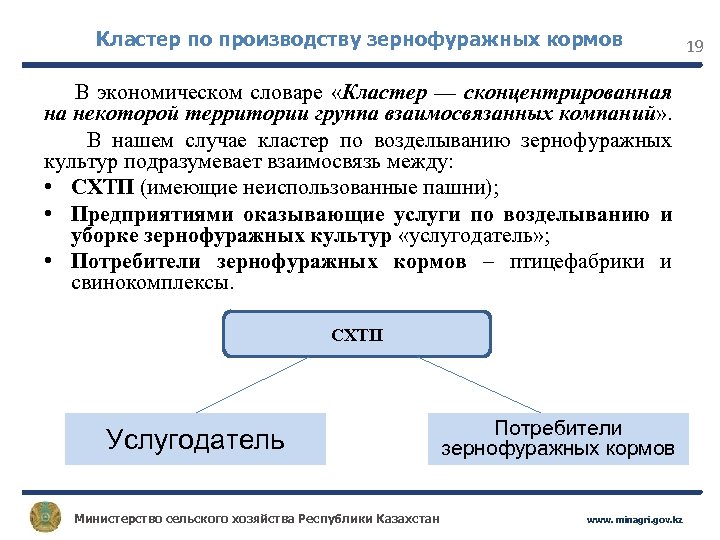 Кластер по производству зернофуражных кормов

19

В экономическом словаре «Кластер — сконцентрированная на некоторой территории группа взаимосвязанных компаний».

В нашем случае кластер по возделыванию зернофуражных культур подразумевает взаимосвязь между:

• СХТП (имеющие неиспользованные пашни);
• Предприятиями оказывающие услуги по возделыванию и уборке зернофуражных культур «услугодатель»;
• Потребители зернофуражных кормов – птицефабрики и свинокомплексы.

СХТП

Услугодатель

Потребители зернофуражных кормов

Министерство сельского хозяйства Республики Казахстан

www.minagri.gov.kz